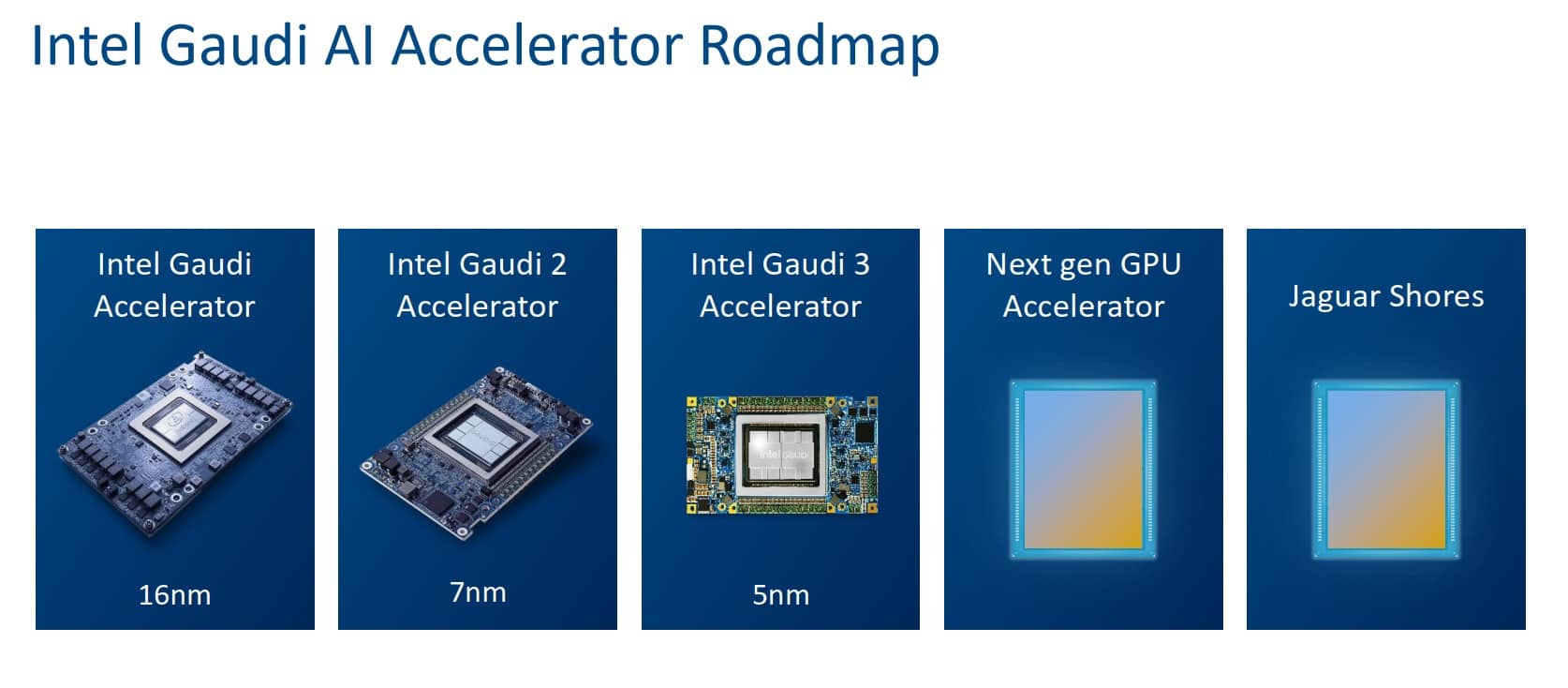 Intel Gaudi AI Accelerator Roadmap

Intel Gaudi Accelerator

16nm

Intel Gaudi 2 Accelerator

7nm

Intel Gaudi 3 Accelerator

intel gaudi

5nm

Next gen GPU Accelerator

Jaguar Shores